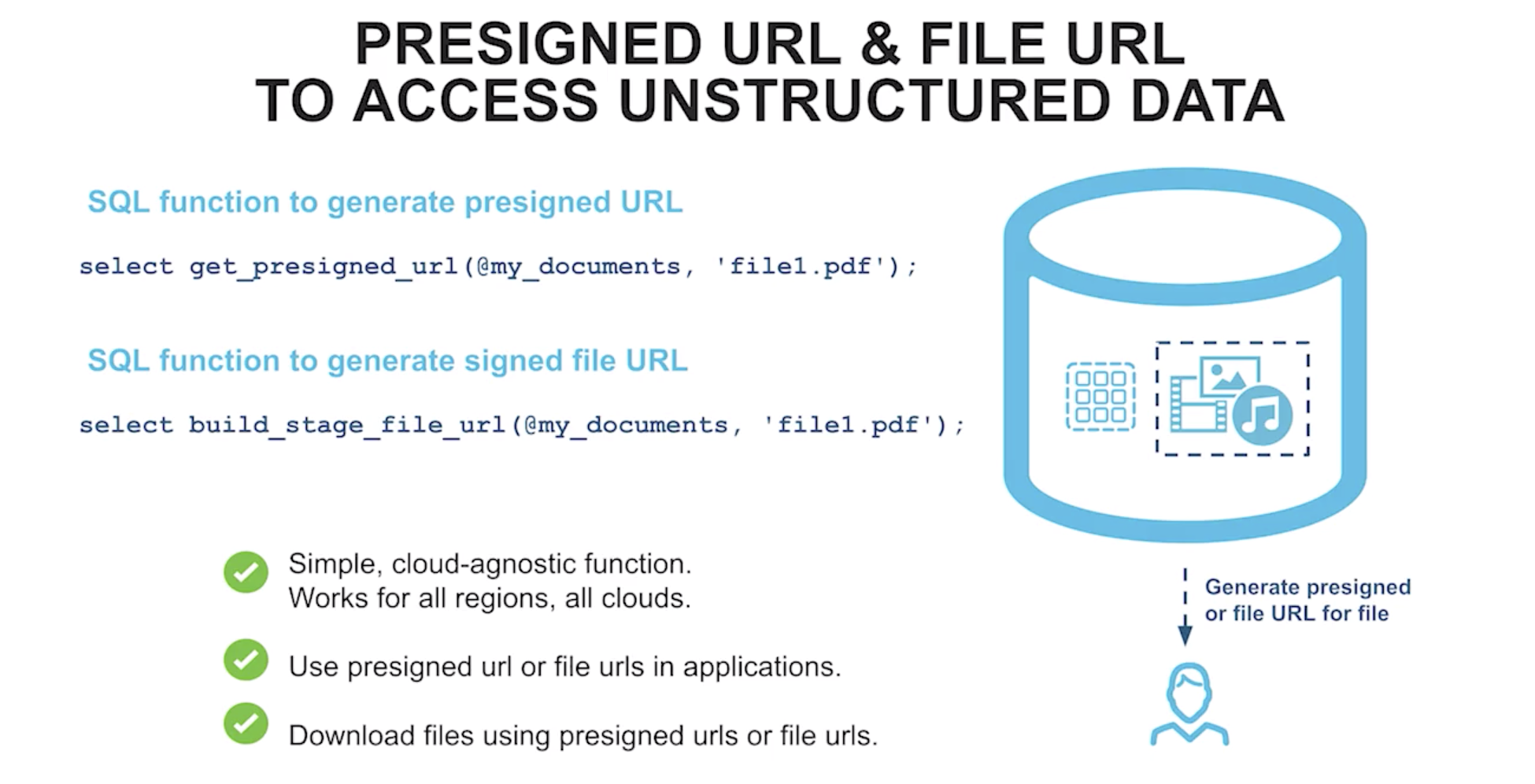 PRESIGNED URL & FILE URL
TO ACCESS UNSTRUCTURED DATA

SQL function to generate presigned URL

select get_presigned_url(@my_documents, 'file1.pdf');

SQL function to generate signed file URL

select build_stage_file_url(@my_documents, 'file1.pdf');

Simple, cloud-agnostic function.
Works for all regions, all clouds.

Use presigned url or file urls in applications.

Download files using presigned urls or file urls.

Generate presigned or file URL for file